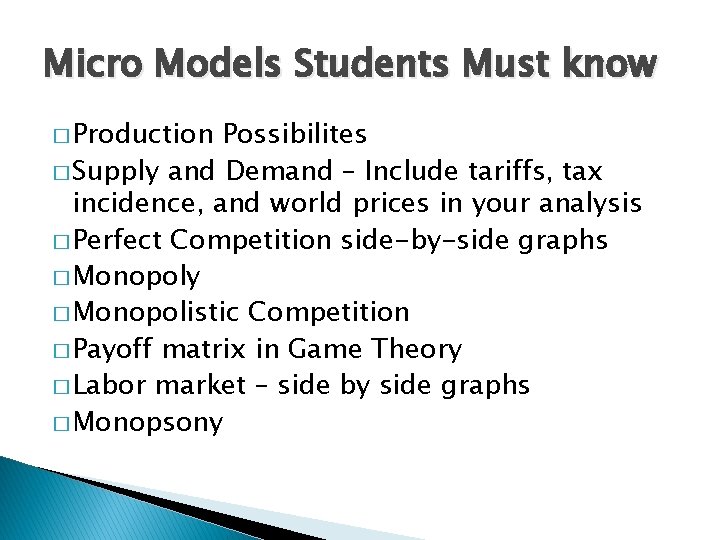 Micro Models Students Must know

□ Production Possibilites
□ Supply and Demand – Include tariffs, tax incidence, and world prices in your analysis
□ Perfect Competition side-by-side graphs
□ Monopoly
□ Monopolistic Competition
□ Payoff matrix in Game Theory
□ Labor market – side by side graphs
□ Monopsony